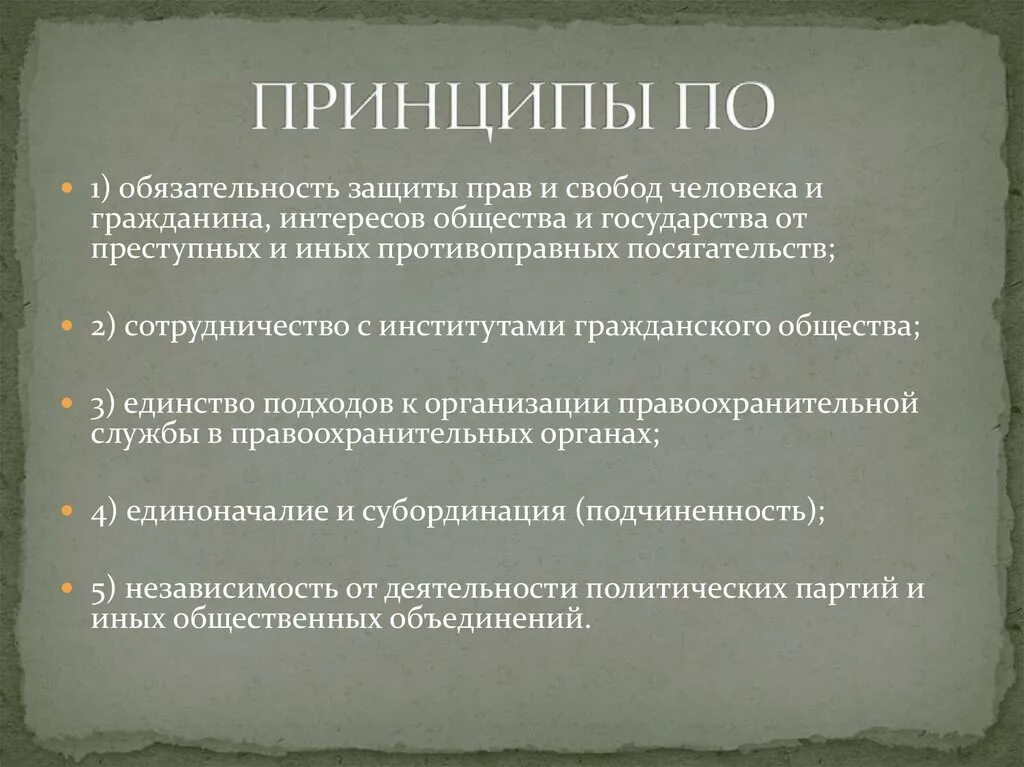 ПРИНЦИПЫ ПО

1) обязательность защиты прав и свобод человека и гражданина, интересов общества и государства от преступных и иных противоправных посягательств;

2) сотрудничество с институтами гражданского общества;

3) единство подходов к организации правоохранительной службы в правоохранительных органах;

4) единоначалие и субординация (подчиненность);

5) независимость от деятельности политических партий и иных общественных объединений.